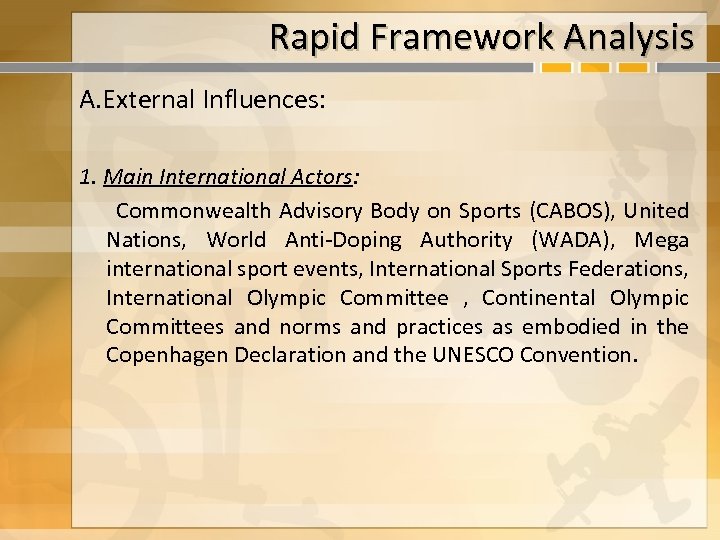 Rapid Framework Analysis

A.External Influences:

1. Main International Actors:

Commonwealth Advisory Body on Sports (CABOS), United Nations, World Anti-Doping Authority (WADA), Mega international sport events, International Sports Federations, International Olympic Committee , Continental Olympic Committees and norms and practices as embodied in the Copenhagen Declaration and the UNESCO Convention.